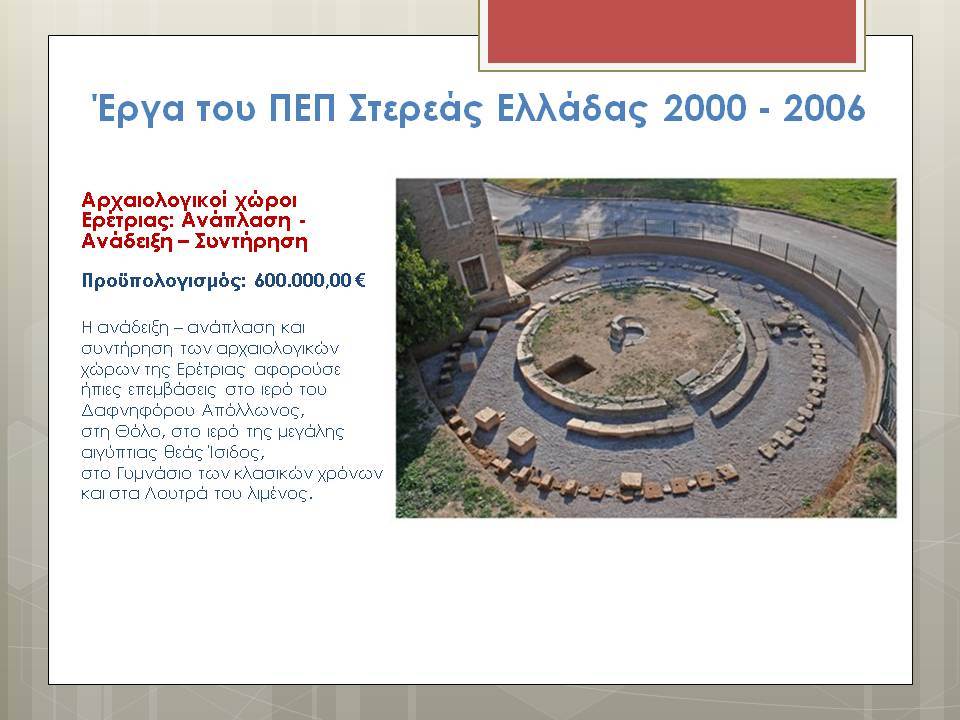 Έργα του ΠΕΠ Στερεάς Ελλάδας 2000 - 2006

Αρχαιολογικοί χώροι Ερέτριας: Ανάπλαση - Ανάδειξη – Συντήρηση

Προϋπολογισμός: 600.000,00 €

Η ανάδειξη – ανάπλαση και συντήρηση των αρχαιολογικών χώρων της Ερέτριας αφορούσε ήπιες επεμβάσεις στο ιερό του Δαφνηφόρου Απόλλωνος, στη Θόλο, στο ιερό της μεγάλης αιγύπτιας θεάς Ίσιδος, στο Γυμνάσιο των κλασικών χρόνων και στα Λουτρά του λιμένος.